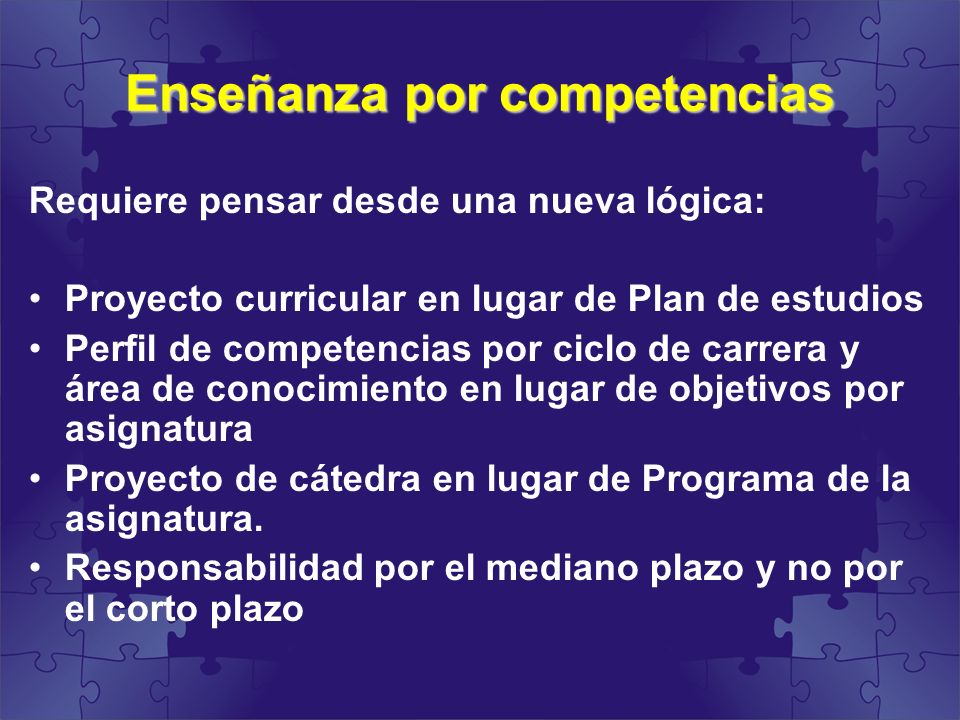 Enseñanza por competencias

Requiere pensar desde una nueva lógica:

• Proyecto curricular en lugar de Plan de estudios
• Perfil de competencias por ciclo de carrera y área de conocimiento en lugar de objetivos por asignatura
• Proyecto de cátedra en lugar de Programa de la asignatura.
• Responsabilidad por el mediano plazo y no por el corto plazo